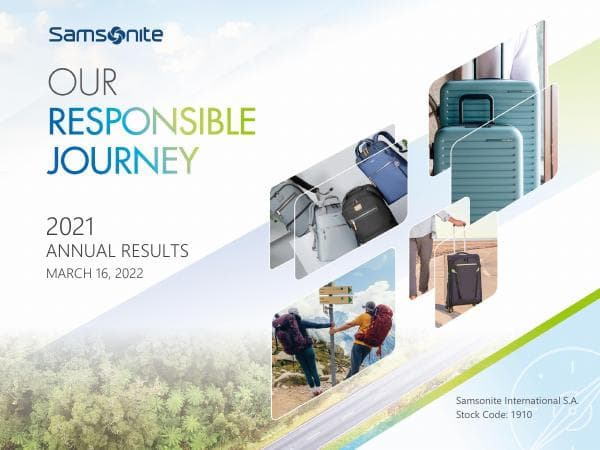 Samsonite

OUR
RESPONSIBLE
JOURNEY

2021
ANNUAL RESULTS
MARCH 16, 2022

Samsonite International S.A.
Stock Code: 1910